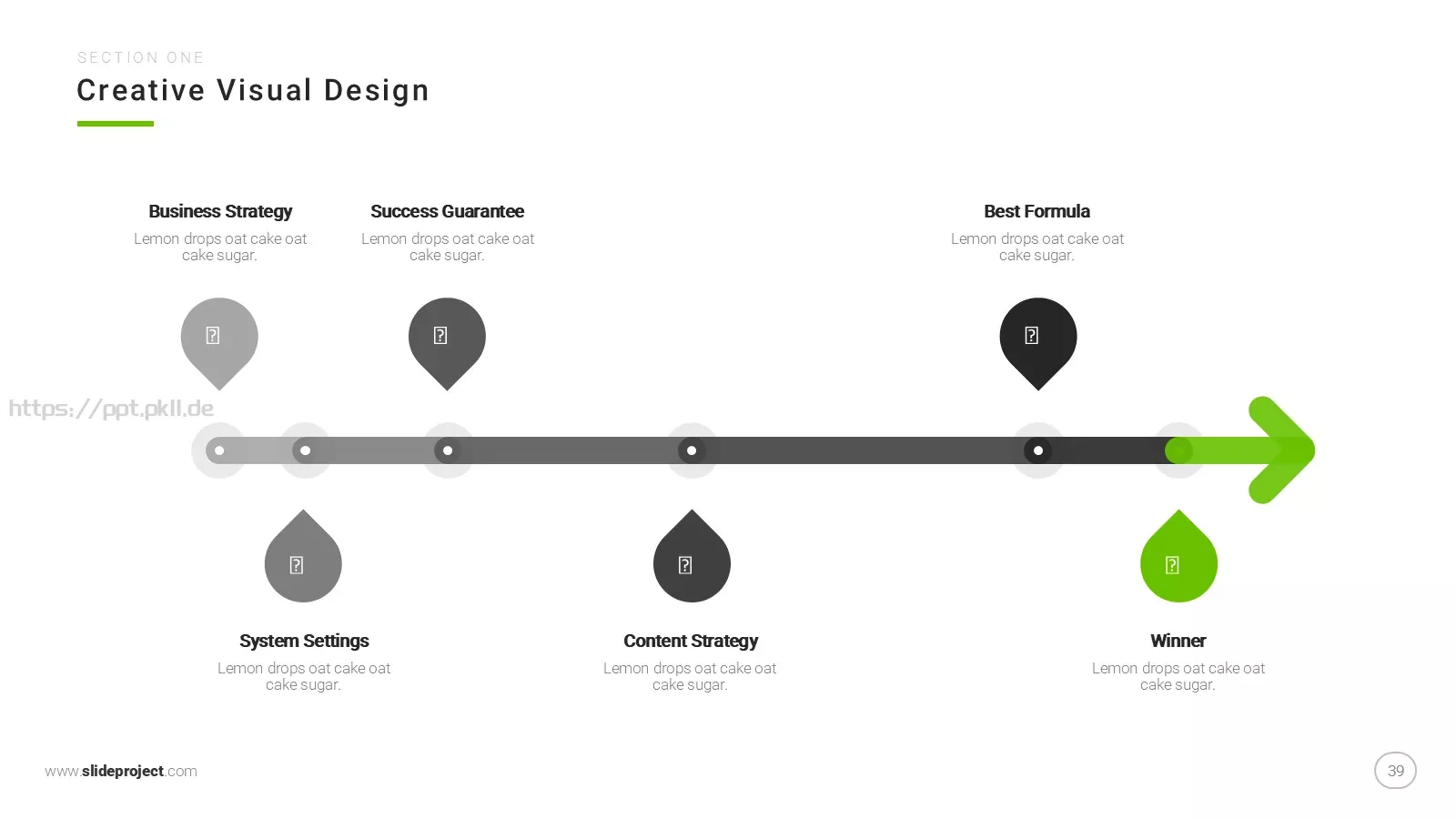 SECTION ONE

Creative Visual Design

Business Strategy
Lemon drops oat cake oat cake sugar.

Success Guarantee
Lemon drops oat cake oat cake sugar.

Best Formula
Lemon drops oat cake oat cake sugar.

https://ppt.pkll.de

System Settings
Lemon drops oat cake oat cake sugar.

Content Strategy
Lemon drops oat cake oat cake sugar.

Winner
Lemon drops oat cake oat cake sugar.

www.slideproject.com

39